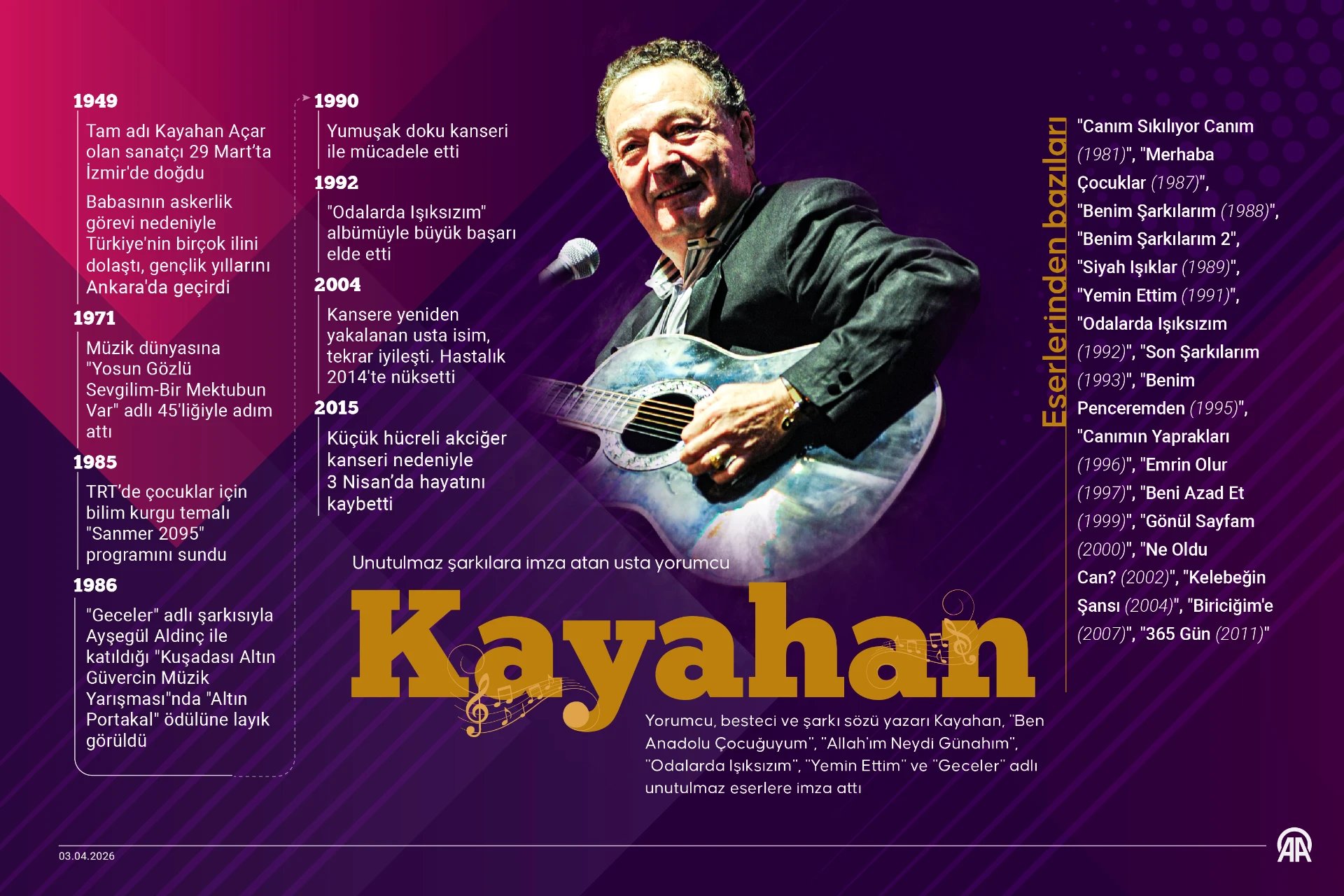 1949

Tam adı Kayahan Açar olan sanatçı 29 Mart'ta İzmir'de doğdu

Babasının askerlik görevi nedeniyle Türkiye'nin birçok ilini dolaştı, gençlik yıllarını Ankara'da geçirdi

1971

Müzik dünyasına "Yosun Gözlü Sevgilim-Bir Mektubun Var" adlı 45'liğiyle adım attı

1985

TRT'de çocuklar için bilim kurgu temalı "Sanmer 2095" programını sundu

1986

"Geceler" adlı şarkısıyla Ayşegül Aldinç ile katıldığı "Kuşadası Altın Güvercin Müzik Yarışması"nda "Altın Portakal" ödülüne layık görüldü

1990

Yumuşak doku kanseri ile mücadele etti

1992

"Odalarda Işıksızım" albümüyle büyük başarı elde etti

2004

Kansere yeniden yakalanan usta isim, tekrar iyileşti. Hastalık 2014'te nüksetti

2015

Küçük hücreli akciğer kanseri nedeniyle 3 Nisan'da hayatını kaybetti

Unutulmaz şarkılara imza atan usta yorumcu

Kayahan

Yorumcu, besteci ve şarkı sözü yazarı Kayahan, "Ben Anadolu Çocuğuyum", "Allah'ım Neydi Günahım", "Odalarda Işıksızım", "Yemin Ettim" ve "Geceler" adlı unutulmaz eserlere imza attı

Eserlerinden bazıları

"Canım Sıkılıyor Canım (1981)", "Merhaba Çocuklar (1987)", "Benim Şarkılarım (1988)", "Benim Şarkılarım 2", "Siyah Işıklar (1989)", "Yemin Ettim (1991)", "Odalarda Işıksızım (1992)", "Son Şarkılarım (1993)", "Benim Penceremden (1995)", "Canımın Yaprakları (1996)", "Emrin Olur (1997)", "Beni Azad Et (1999)", "Gönül Sayfam (2000)", "Ne Oldu Can? (2002)", "Kelebeğin Şansı (2004)", "Biriciğim'e (2007)", "365 Gün (2011)"

03.04.2026

AA